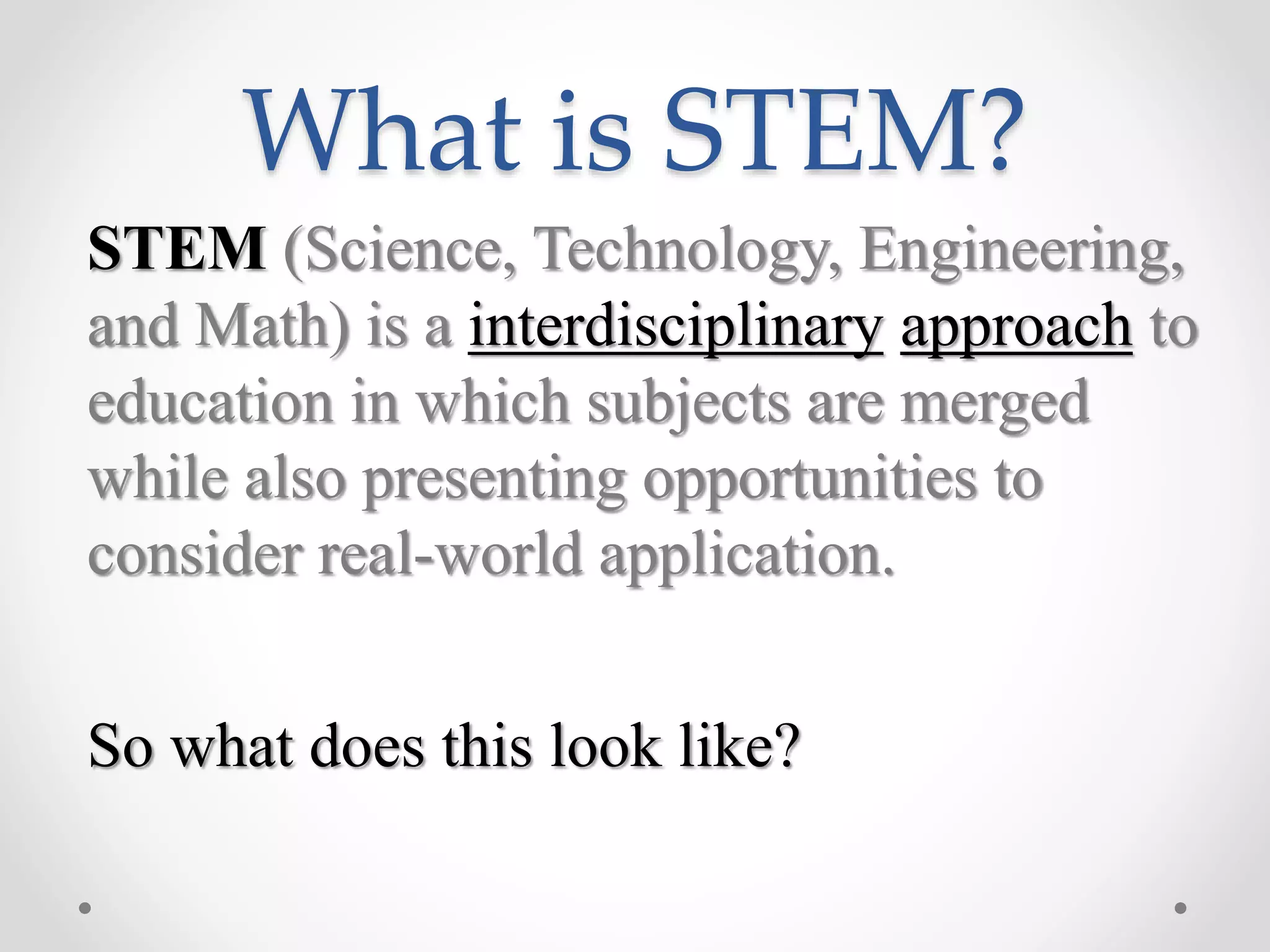 What is STEM?

STEM (Science, Technology, Engineering, and Math) is a interdisciplinary approach to education in which subjects are merged while also presenting opportunities to consider real-world application.

So what does this look like?